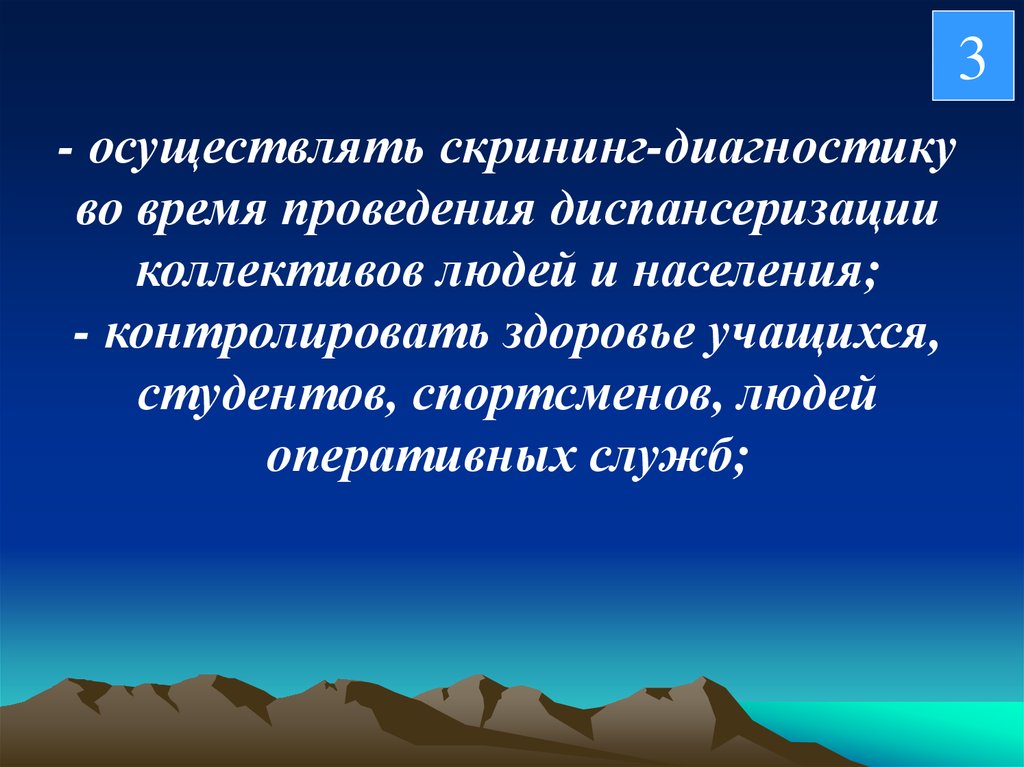 3

- осуществлять скрининг-диагностику во время проведения диспансеризации коллективов людей и населения;
- контролировать здоровье учащихся, студентов, спортсменов, людей оперативных служб;